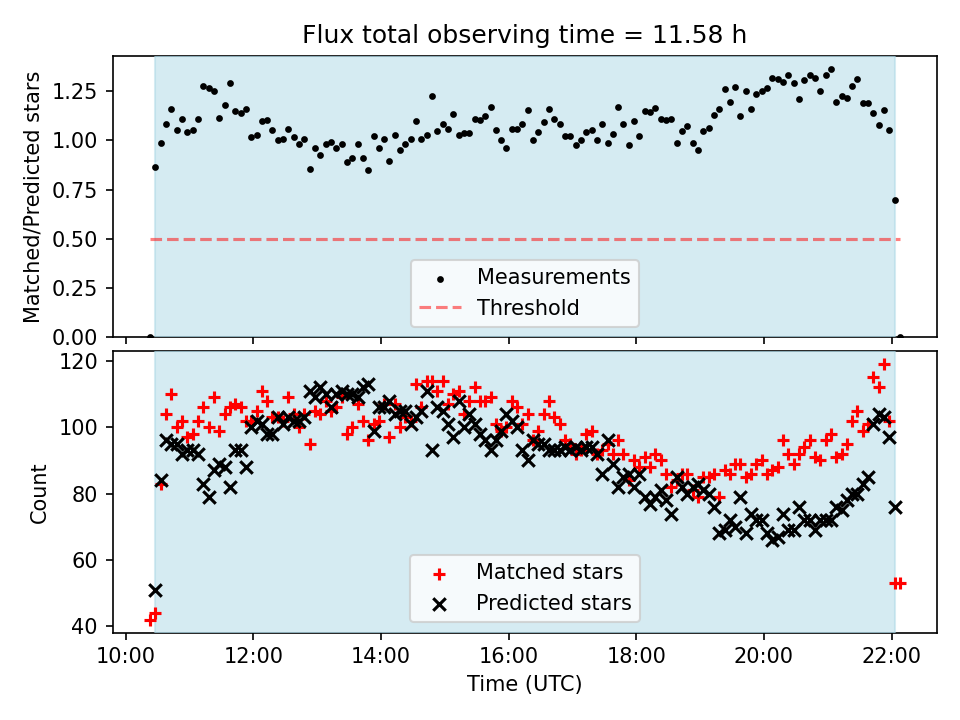 Flux total observing time = 11.58 h

Matched/Predicted stars

1.25
1.00
0.75
0.50
0.25
0.00

Measurements
Threshold

Count

120
100
80
60
40

Matched stars
Predicted stars

10:00
12:00
14:00
16:00
18:00
20:00
22:00

Time (UTC)